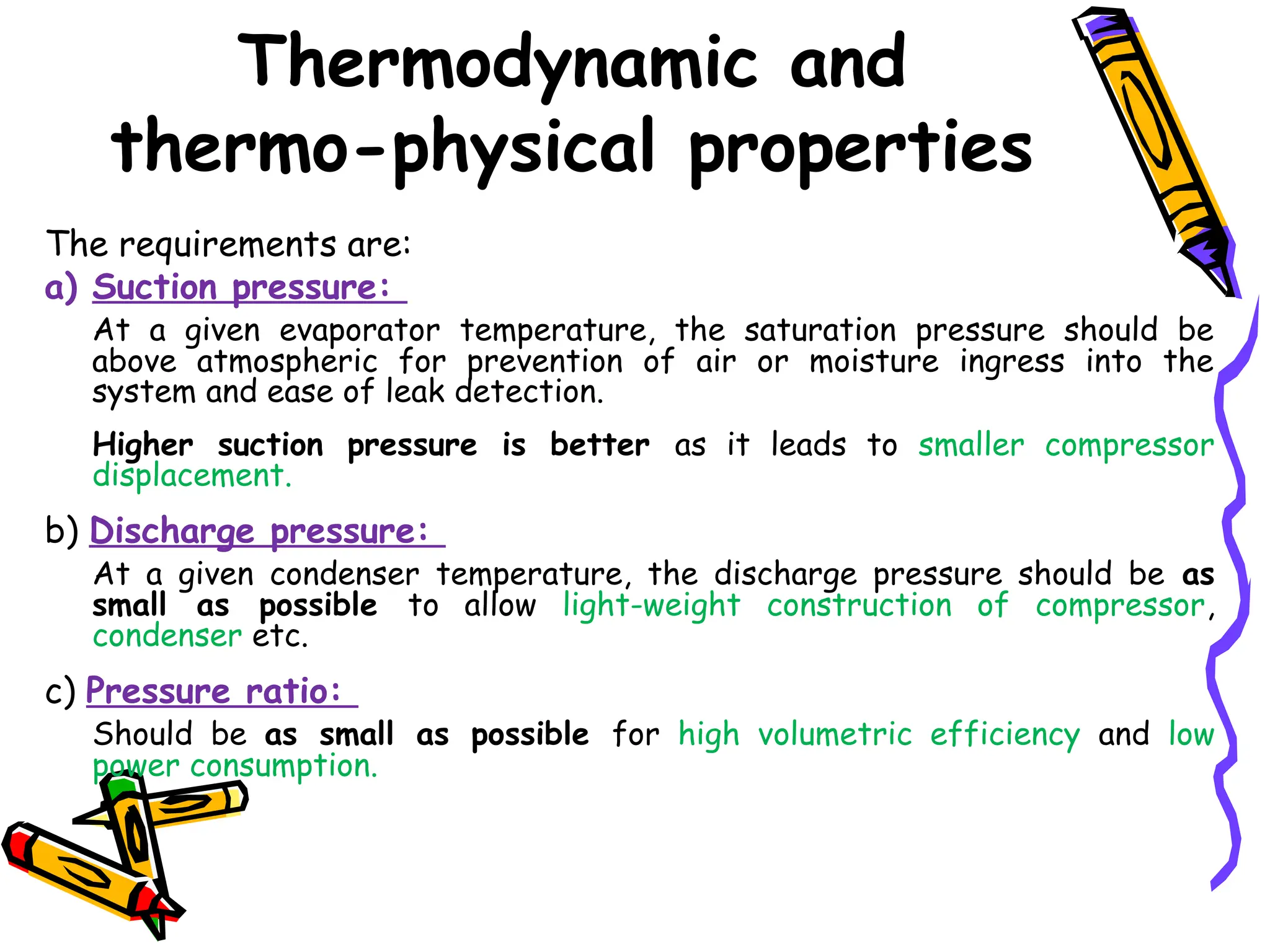 Thermodynamic and thermo-physical properties

The requirements are:

a) Suction pressure:

At a given evaporator temperature, the saturation pressure should be above atmospheric for prevention of air or moisture ingress into the system and ease of leak detection.

Higher suction pressure is better as it leads to smaller compressor displacement.

b) Discharge pressure:

At a given condenser temperature, the discharge pressure should be as small as possible to allow light-weight construction of compressor, condenser etc.

c) Pressure ratio:

Should be as small as possible for high volumetric efficiency and low power consumption.